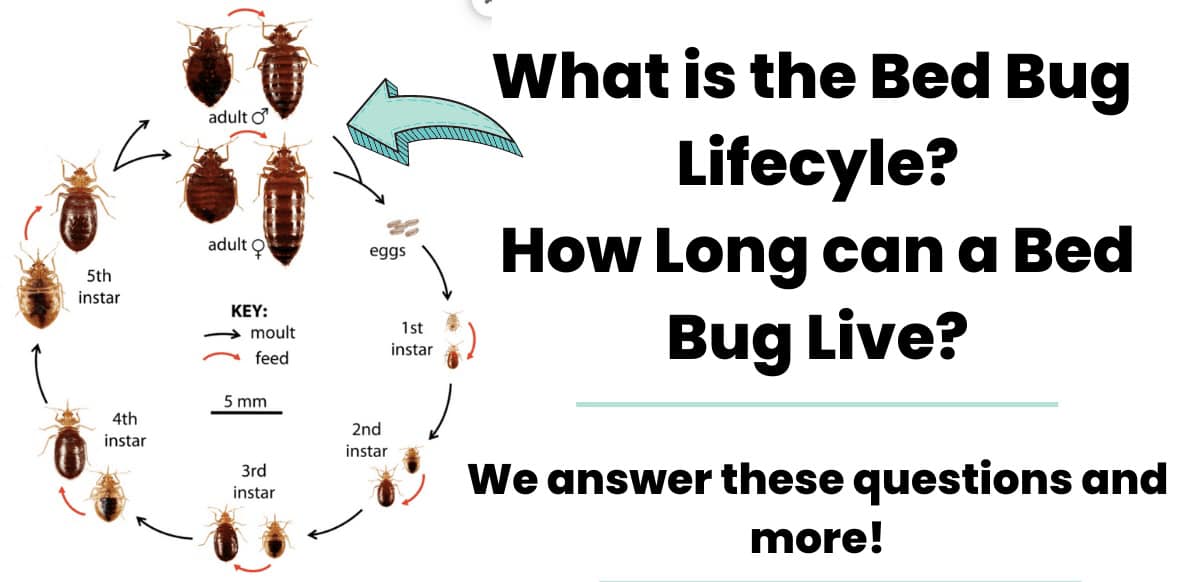 adult ♂

adult ♀

eggs

1st instar

2nd instar

3rd instar

4th instar

5th instar

KEY:
moult
feed

5 mm

What is the Bed Bug Lifecyle?
How Long can a Bed Bug Live?

We answer these questions and more!